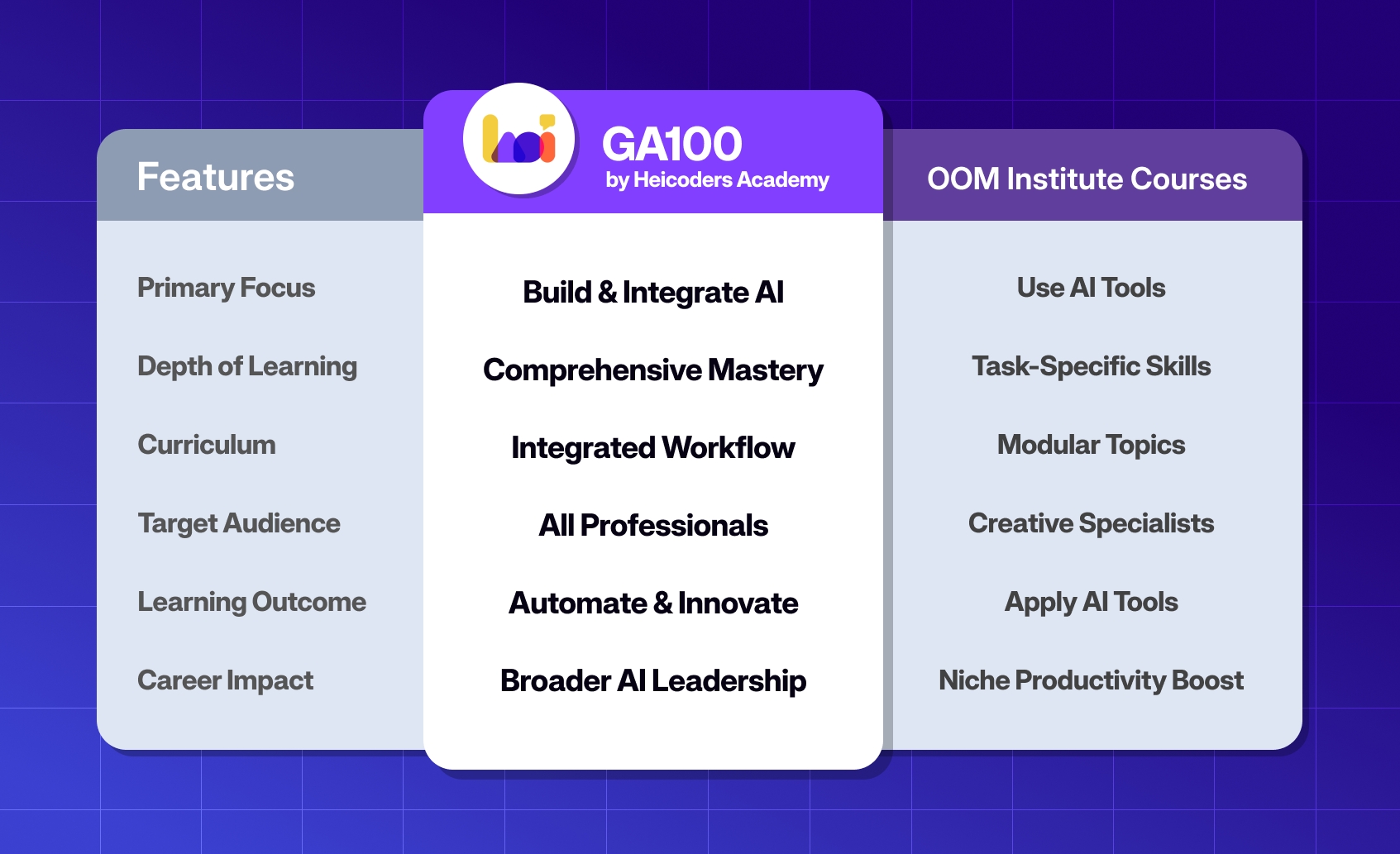 | Features | GA100 by Heicoders Academy | OOM Institute Courses |
|---|---|---|
| Primary Focus | Build & Integrate AI | Use AI Tools |
| Depth of Learning | Comprehensive Mastery | Task-Specific Skills |
| Curriculum | Integrated Workflow | Modular Topics |
| Target Audience | All Professionals | Creative Specialists |
| Learning Outcome | Automate & Innovate | Apply AI Tools |
| Career Impact | Broader AI Leadership | Niche Productivity Boost |